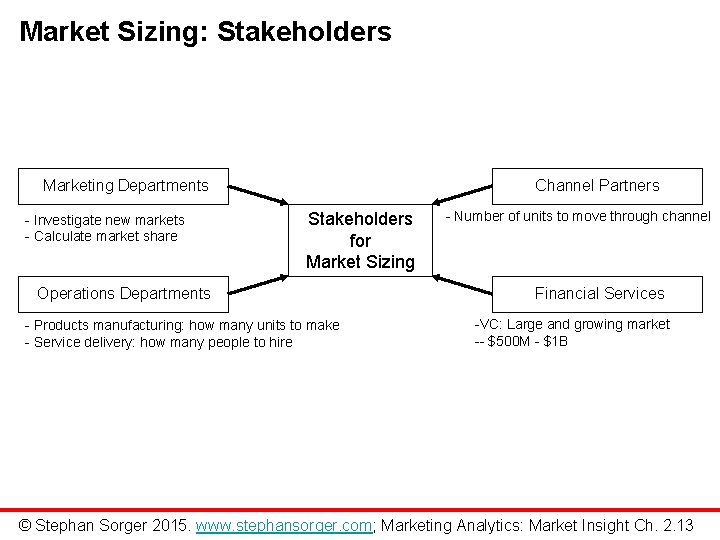 Market Sizing: Stakeholders

Marketing Departments

- Investigate new markets
- Calculate market share

Operations Departments

- Products manufacturing: how many units to make
- Service delivery: how many people to hire

Stakeholders for Market Sizing

Channel Partners

- Number of units to move through channel

Financial Services

-VC: Large and growing market
-- \$500M - \$1B

© Stephan Sorger 2015. www.stephansorger.com; Marketing Analytics: Market Insight Ch. 2.13